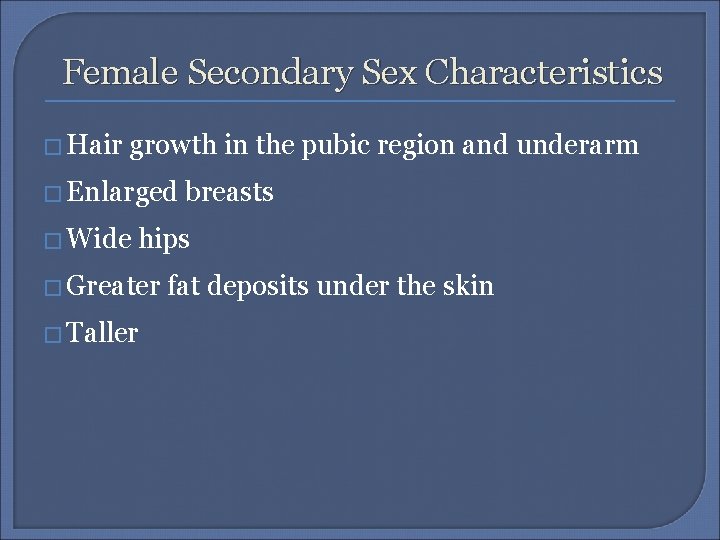 Female Secondary Sex Characteristics

□ Hair growth in the pubic region and underarm
□ Enlarged breasts
□ Wide hips
□ Greater fat deposits under the skin
□ Taller